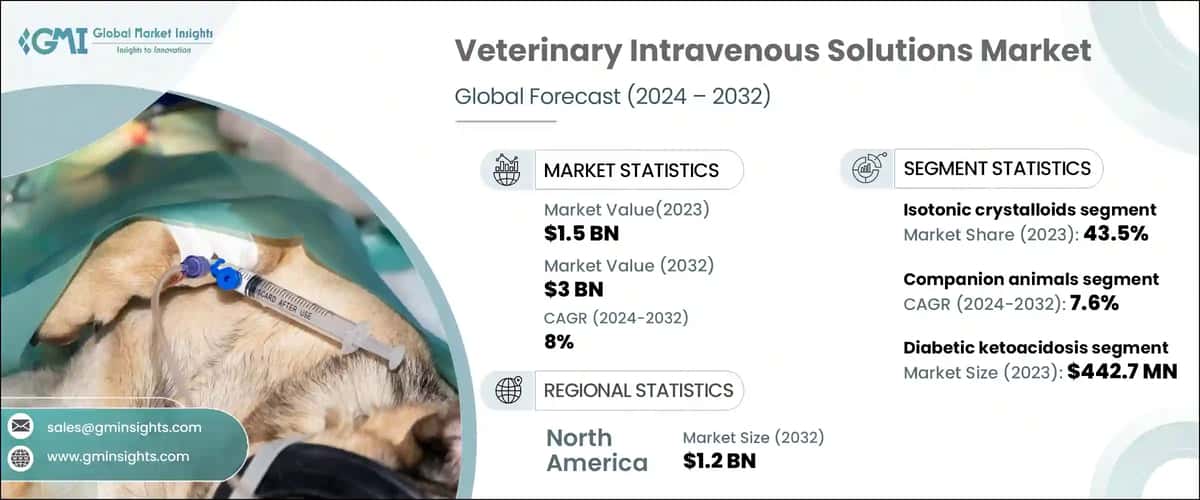 GMI Global Market Insights
Insights to Innovation

Veterinary Intravenous Solutions Market

Global Forecast (2024 – 2032)

MARKET STATISTICS

Market Value(2023)
$1.5 BN

Market Value (2032)
$3 BN

CAGR (2024-2032)
8%

REGIONAL STATISTICS

North America

Market Size (2032)
$1.2 BN

SEGMENT STATISTICS

Isotonic crystalloids segment
Market Share (2023): 43.5%

Companion animals segment
CAGR (2024-2032): 7.6%

Diabetic ketoacidosis segment
Market Size (2023): $442.7 MN

DISCARD AFTER USE

sales@gminsights.com

www.gminsights.com